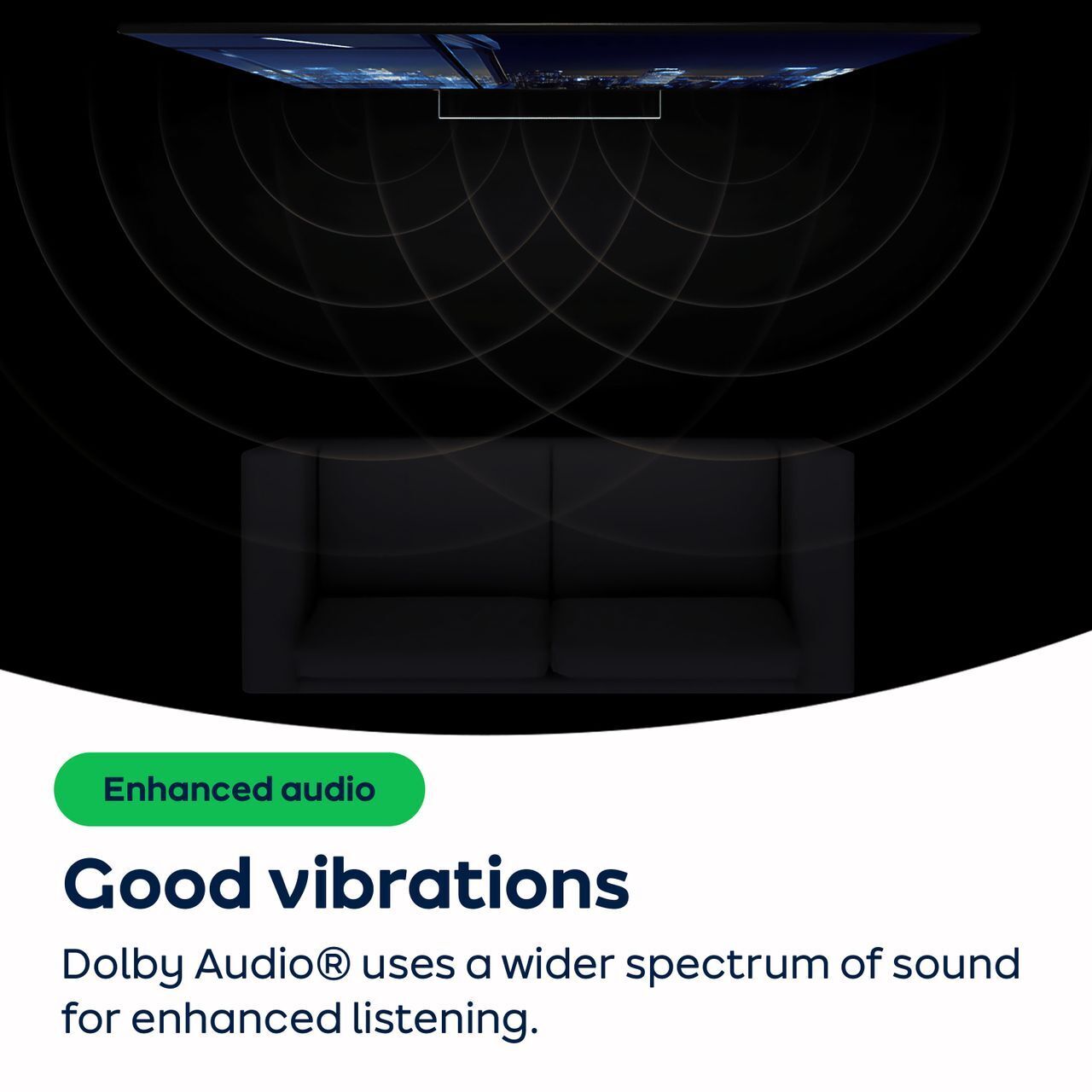 Enhanced audio

Good vibrations

Dolby Audio® uses a wider spectrum of sound for enhanced listening.